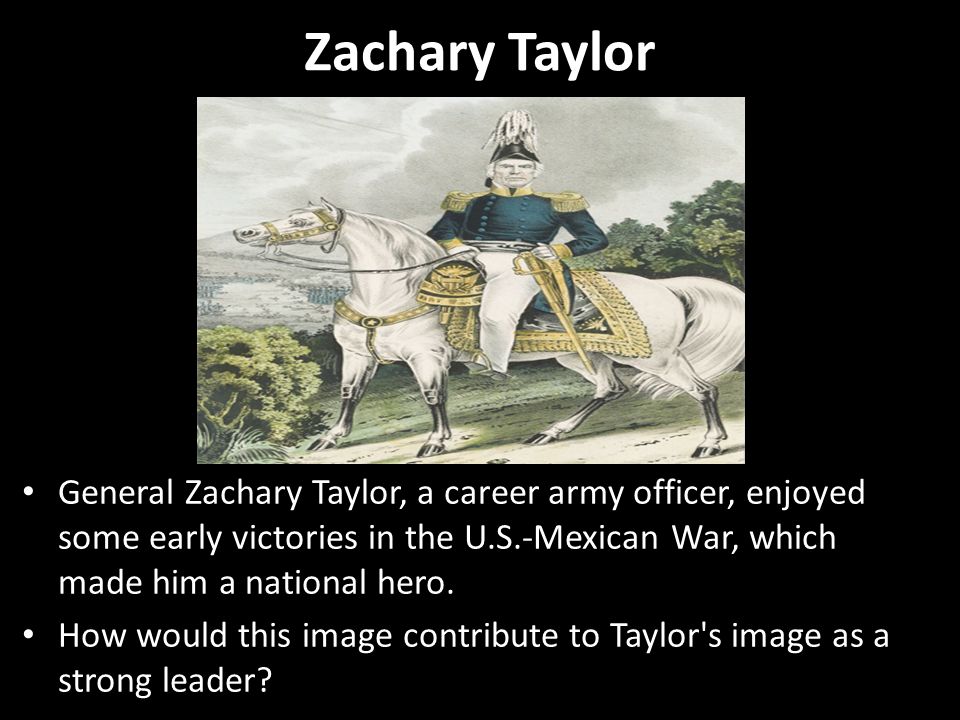 Zachary Taylor

• General Zachary Taylor, a career army officer, enjoyed some early victories in the U.S.-Mexican War, which made him a national hero.
• How would this image contribute to Taylor's image as a strong leader?